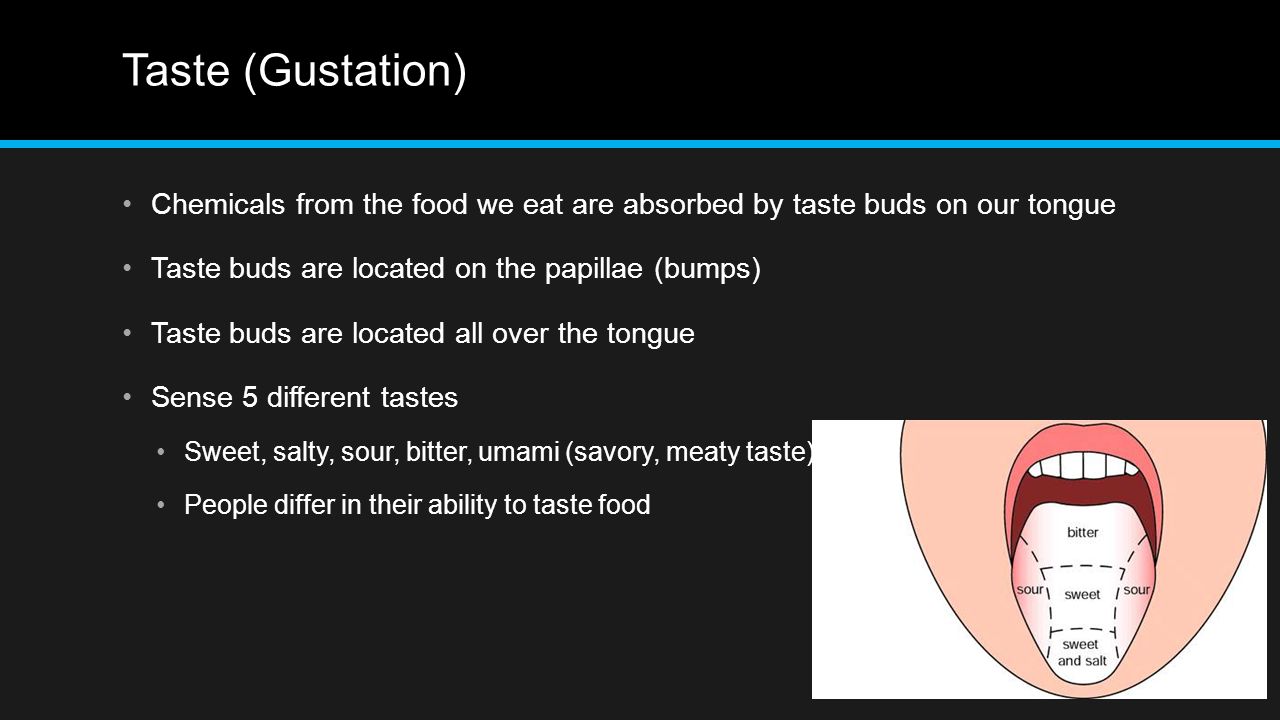 Taste (Gustation)

• Chemicals from the food we eat are absorbed by taste buds on our tongue

• Taste buds are located on the papillae (bumps)

• Taste buds are located all over the tongue

• Sense 5 different tastes

• Sweet, salty, sour, bitter, umami (savory, meaty taste)

• People differ in their ability to taste food

bitter

sour

sweet

sour

sweet and salt